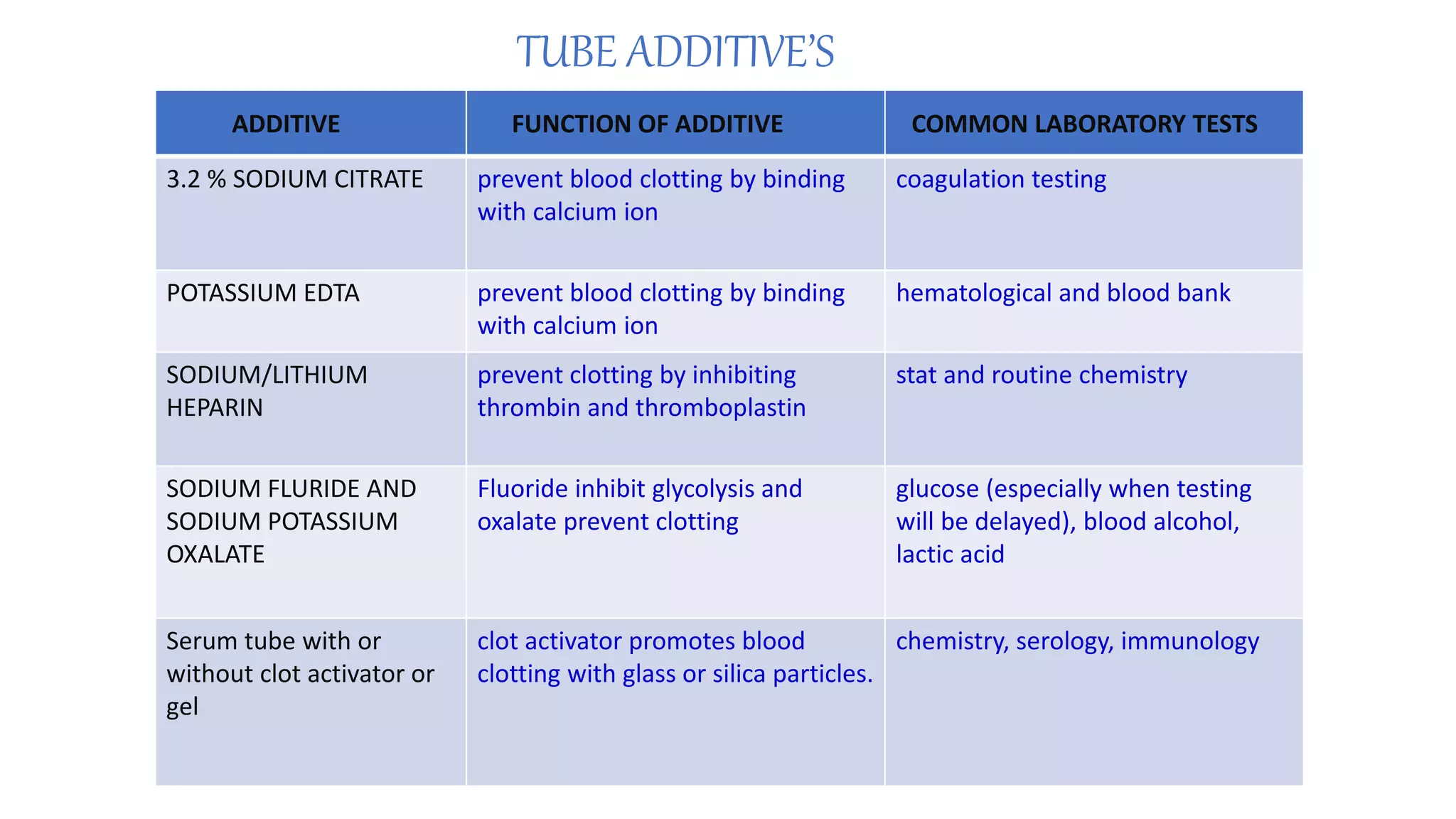 TUBE ADDITIVE'S

| ADDITIVE | FUNCTION OF ADDITIVE | COMMON LABORATORY TESTS |
|---|---|---|
| 3.2 % SODIUM CITRATE | prevent blood clotting by binding with calcium ion | coagulation testing |
| POTASSIUM EDTA | prevent blood clotting by binding with calcium ion | hematological and blood bank |
| SODIUM/LITHIUM HEPARIN | prevent clotting by inhibiting thrombin and thromboplastin | stat and routine chemistry |
| SODIUM FLURIDE AND SODIUM POTASSIUM OXALATE | Fluoride inhibit glycolysis and oxalate prevent clotting | glucose (especially when testing will be delayed), blood alcohol, lactic acid |
| Serum tube with or without clot activator or gel | clot activator promotes blood clotting with glass or silica particles. | chemistry, serology, immunology |